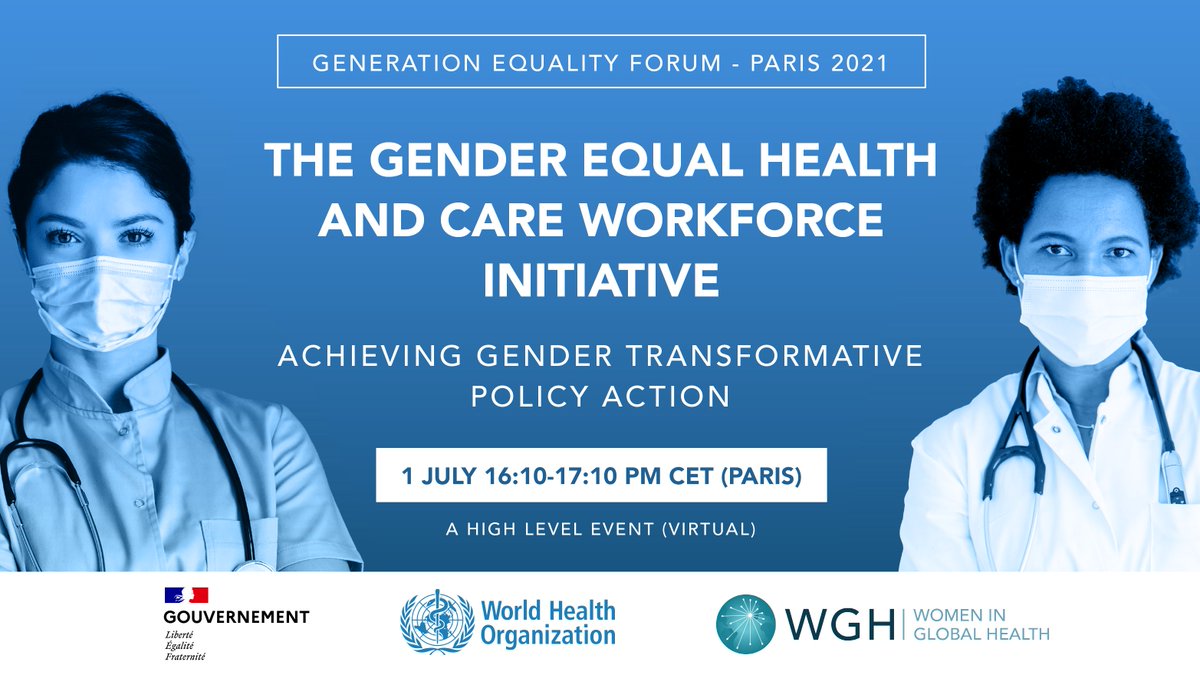 GENERATION EQUALITY FORUM - PARIS 2021

THE GENDER EQUAL HEALTH AND CARE WORKFORCE INITIATIVE

ACHIEVING GENDER TRANSFORMATIVE POLICY ACTION

1 JULY 16:10-17:10 PM CET (PARIS)

A HIGH LEVEL EVENT (VIRTUAL)

GOUVERNEMENT
Liberté
Égalité
Fraternité

World Health Organization

WGH | WOMEN IN GLOBAL HEALTH